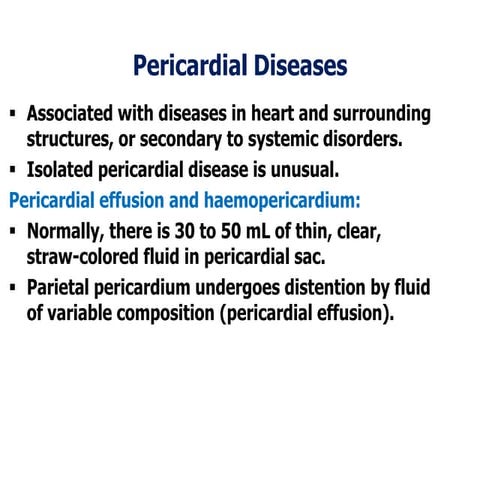 Pericardial Diseases

▪ Associated with diseases in heart and surrounding structures, or secondary to systemic disorders.

▪ Isolated pericardial disease is unusual.

Pericardial effusion and haemopericardium:

▪ Normally, there is 30 to 50 mL of thin, clear, straw-colored fluid in pericardial sac.

▪ Parietal pericardium undergoes distention by fluid of variable composition (pericardial effusion).